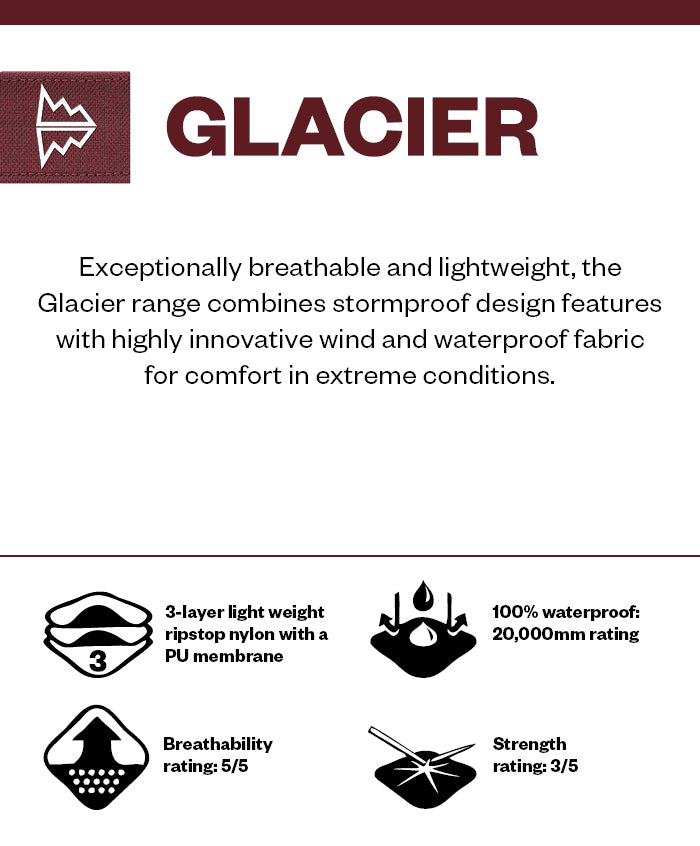 GLACIER

Exceptionally breathable and lightweight, the Glacier range combines stormproof design features with highly innovative wind and waterproof fabric for comfort in extreme conditions.

3

3-layer light weight ripstop nylon with a PU membrane

100% waterproof: 20,000mm rating

Breathability rating: 5/5

Strength rating: 3/5